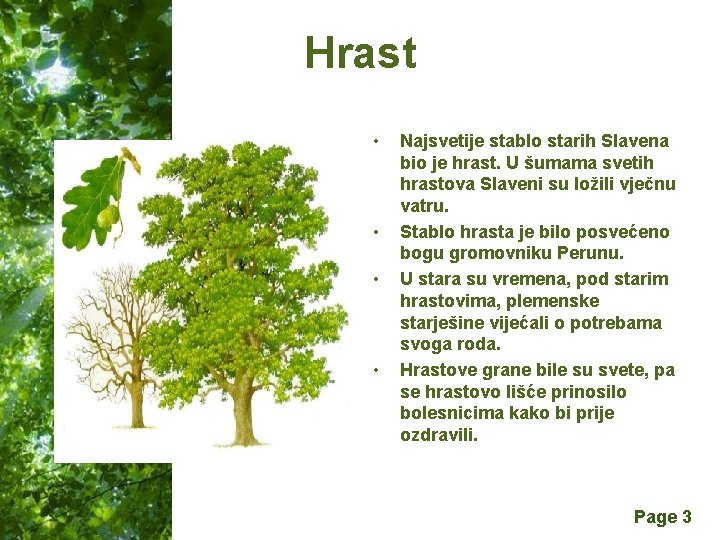 Hrast

• Najsvetije stablo starih Slavena bio je hrast. U šumama svetih hrastova Slaveni su ložili vječnu vatru.
• Stablo hrasta je bilo posvećeno bogu gromovniku Perunu.
• U stara su vremena, pod starim hrastovima, plemenske starješine vijećali o potrebama svoga roda.
• Hrastove grane bile su svete, pa se hrastovo lišće prinosilo bolesnicima kako bi prije ozdravili.

Page 3